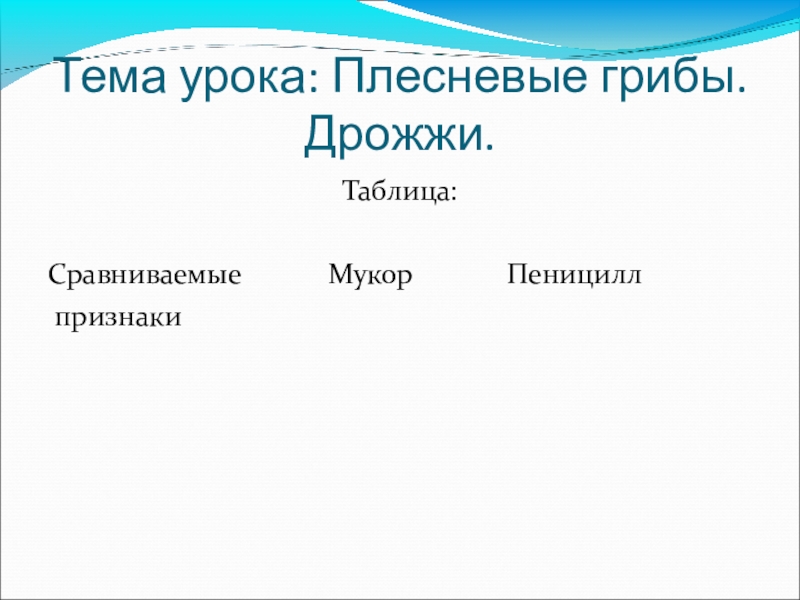 Тема урока: Плесневые грибы. Дрожжи.

Таблица:

| Сравниваемые признаки | Мукор | Пеницилл |
|---|---|---|